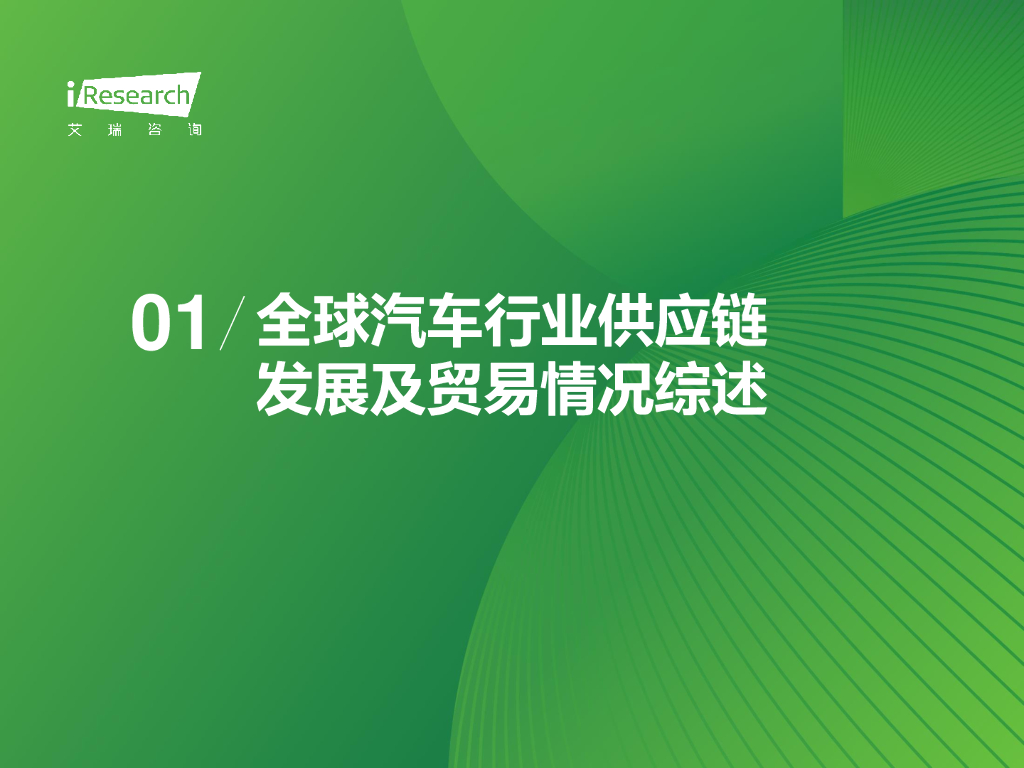 iResearch
艾瑞咨询

01 / 全球汽车行业供应链发展及贸易情况综述